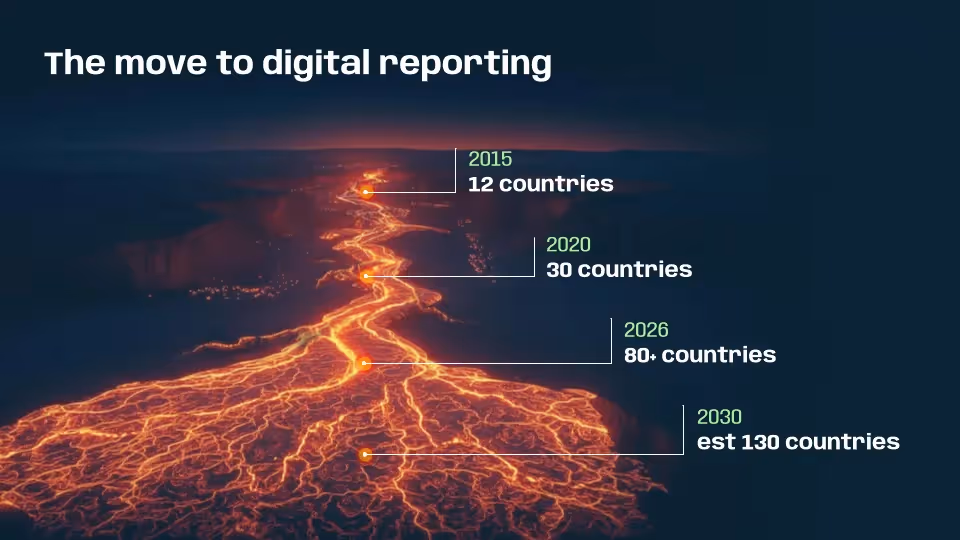 The move to digital reporting

2015
12 countries

2020
30 countries

2026
80+ countries

2030
est 130 countries